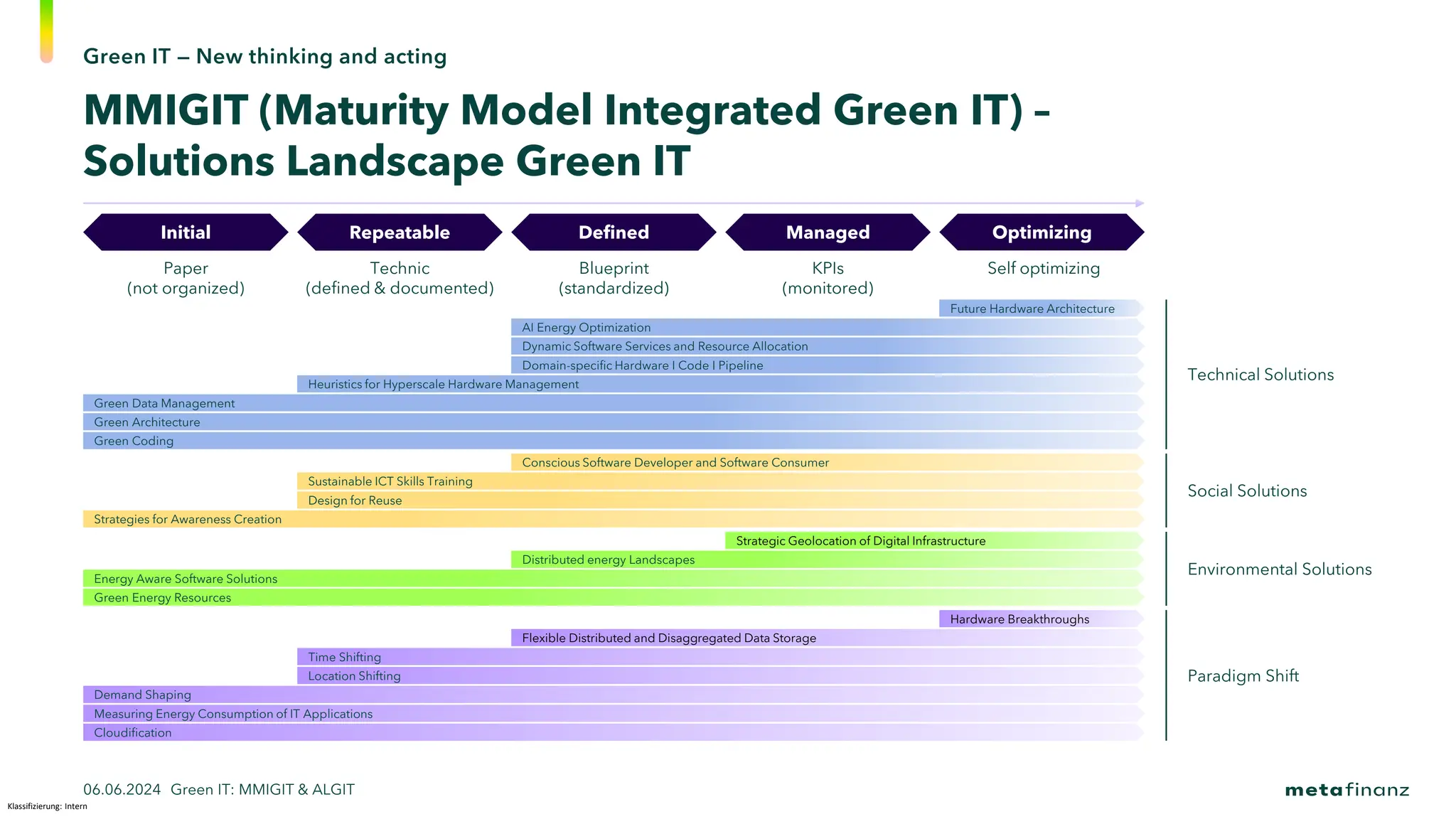 Green IT – New thinking and acting

MMIGIT (Maturity Model Integrated Green IT) – Solutions Landscape Green IT

Initial
Paper (not organized)

Repeatable
Technic (defined & documented)

Defined
Blueprint (standardized)

Managed
KPIs (monitored)

Optimizing
Self optimizing

Future Hardware Architecture
AI Energy Optimization
Dynamic Software Services and Resource Allocation
Domain-specific Hardware I Code I Pipeline
Heuristics for Hyperscale Hardware Management
Green Data Management
Green Architecture
Green Coding

Technical Solutions

Conscious Software Developer and Software Consumer
Sustainable ICT Skills Training
Design for Reuse
Strategies for Awareness Creation

Social Solutions

Strategic Geolocation of Digital Infrastructure
Distributed energy Landscapes
Energy Aware Software Solutions
Green Energy Resources

Environmental Solutions

Hardware Breakthroughs
Flexible Distributed and Disaggregated Data Storage
Time Shifting
Location Shifting
Demand Shaping
Measuring Energy Consumption of IT Applications
Cloudification

Paradigm Shift

06.06.2024 Green IT: MMIGIT & ALGIT

metafinanz

Klassifizierung: Intern